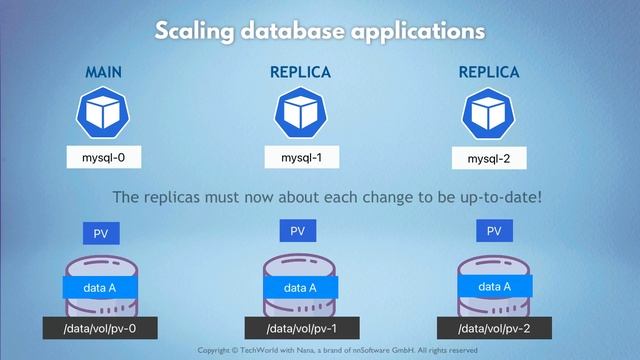 Scaling database applications

MAIN

mysql-0

REPLICA

mysql-1

REPLICA

mysql-2

The replicas must now about each change to be up-to-date!

PV

data A

/data/vol/pv-0

PV

data A

/data/vol/pv-1

PV

data A

/data/vol/pv-2

Copyright © TechWorld with Nana, a brand of nnSoftware GmbH. All rights reserved